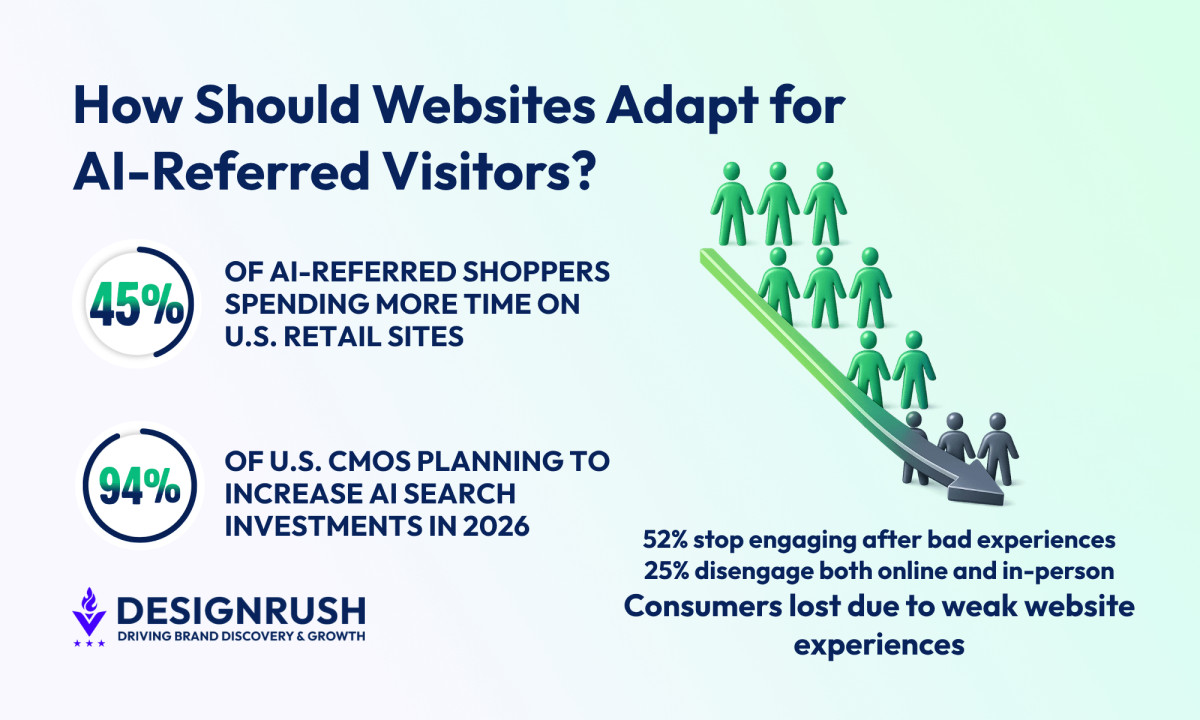 How Should Websites Adapt for AI-Referred Visitors?

45%

OF AI-REFERRED SHOPPERS SPENDING MORE TIME ON U.S. RETAIL SITES

94%

OF U.S. CMOS PLANNING TO INCREASE AI SEARCH INVESTMENTS IN 2026

DESIGNRUSH
DRIVING BRAND DISCOVERY & GROWTH

52% stop engaging after bad experiences
25% disengage both online and in-person
Consumers lost due to weak website experiences